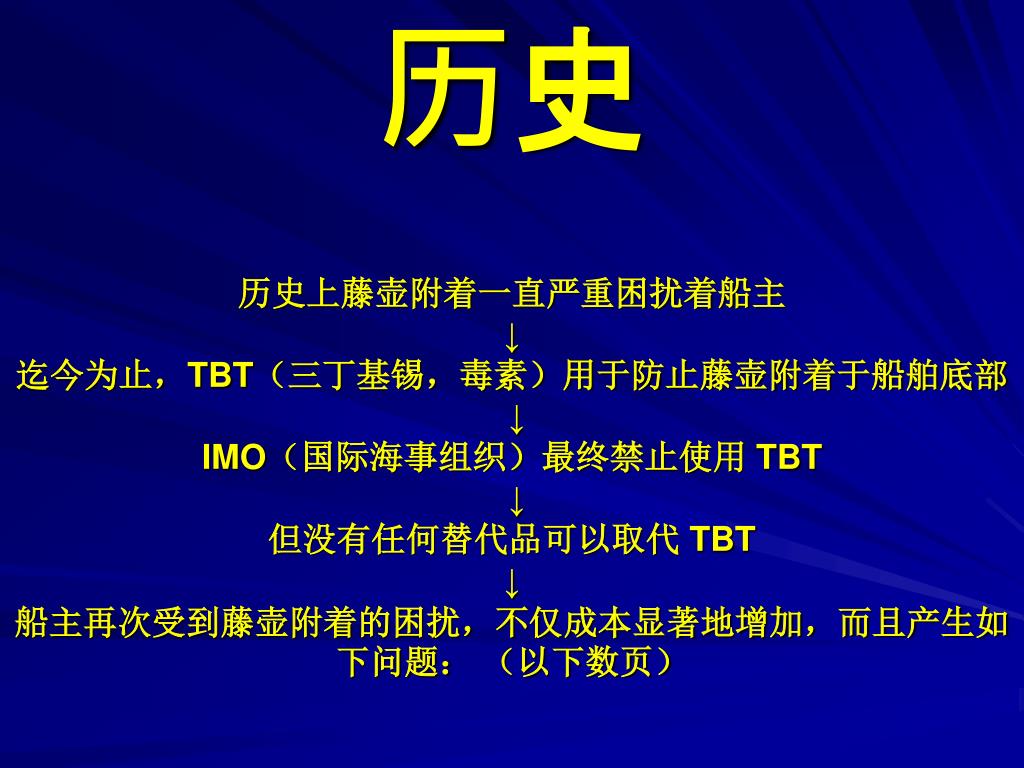 历史

历史上藤壶附着一直严重困扰着船主
↓
迄今为止，TBT（三丁基锡，毒素）用于防止藤壶附着于船舶底部
↓
IMO（国际海事组织）最终禁止使用 TBT
↓
但没有任何替代品可以取代 TBT
↓
船主再次受到藤壶附着的困扰，不仅成本显著地增加，而且产生如下问题：（以下数页）